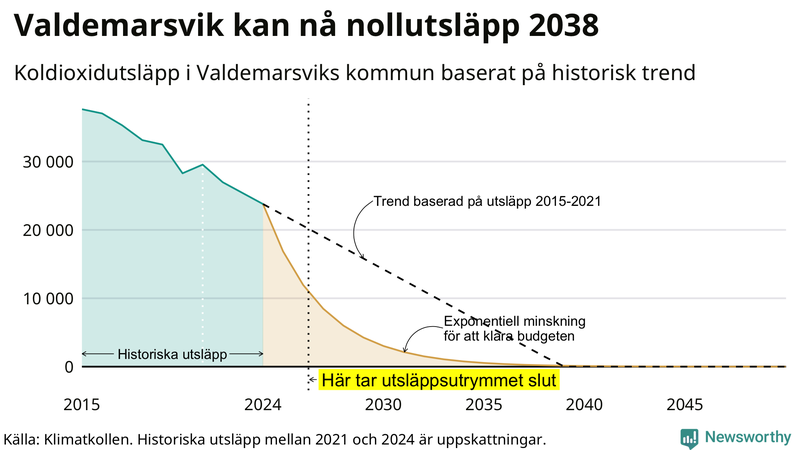 Valdemarsvik kan nå nollutsläpp 2038

Koldioxidutsläpp i Valdemarsviks kommun baserat på historisk trend

30 000
20 000
10 000
0

Trend baserad på utsläpp 2015-2021

Exponentiell minskning för att klara budgeten

Historiska utsläpp

Här tar utsläppsutrymmet slut

2015
2024
2030
2035
2040
2045

Källa: Klimatkollen. Historiska utsläpp mellan 2021 och 2024 är uppskattningar.

Newsworthy